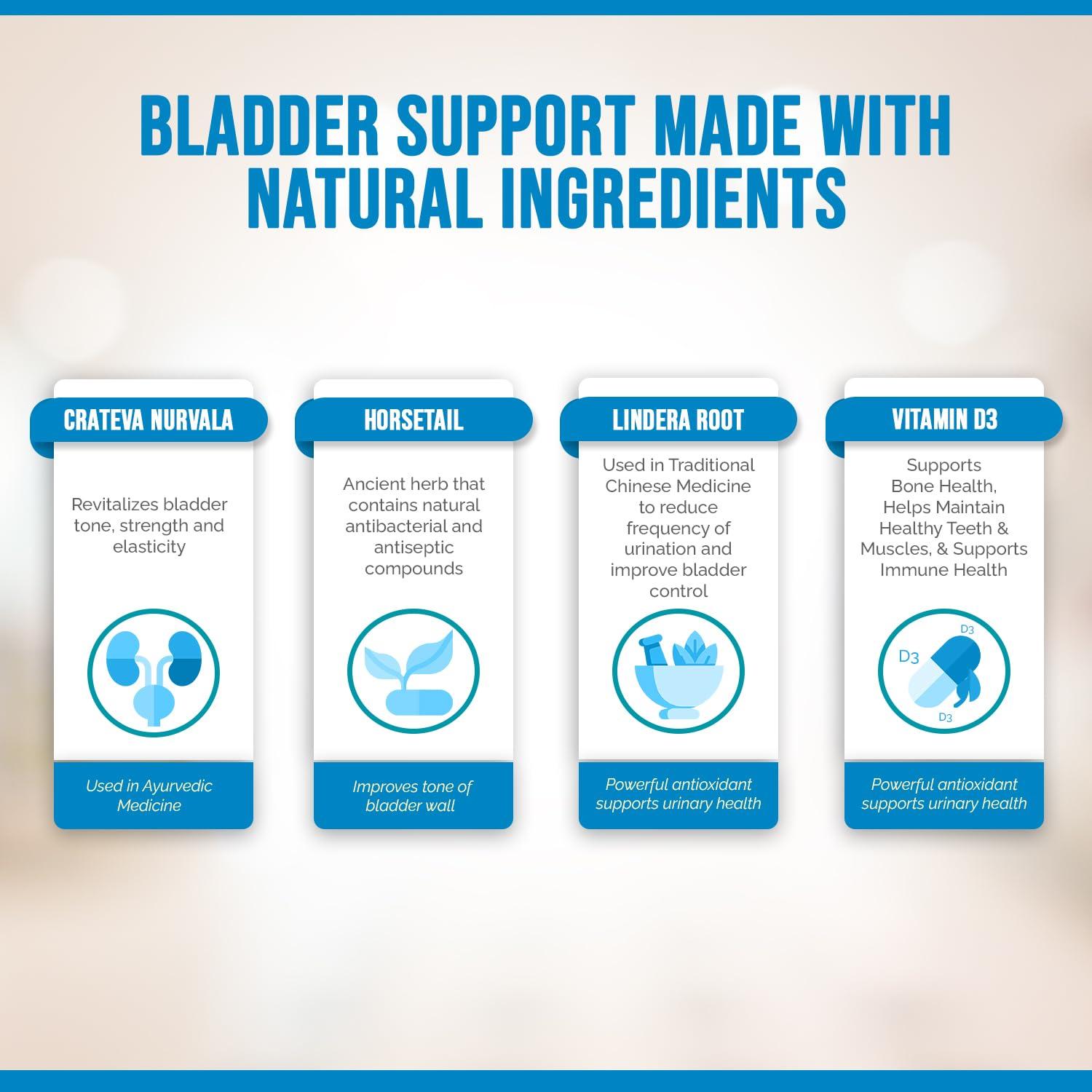 BLADDER SUPPORT MADE WITH NATURAL INGREDIENTS

CRATEVA NURVALA

Revitalizes bladder tone, strength and elasticity

Used in Ayurvedic Medicine

HORSETAIL

Ancient herb that contains natural antibacterial and antiseptic compounds

Improves tone of bladder wall

LINDERA ROOT

Used in Traditional Chinese Medicine to reduce frequency of urination and improve bladder control

Powerful antioxidant supports urinary health

VITAMIN D3

Supports Bone Health, Helps Maintain Healthy Teeth & Muscles, & Supports Immune Health

D3

D3

D3

Powerful antioxidant supports urinary health